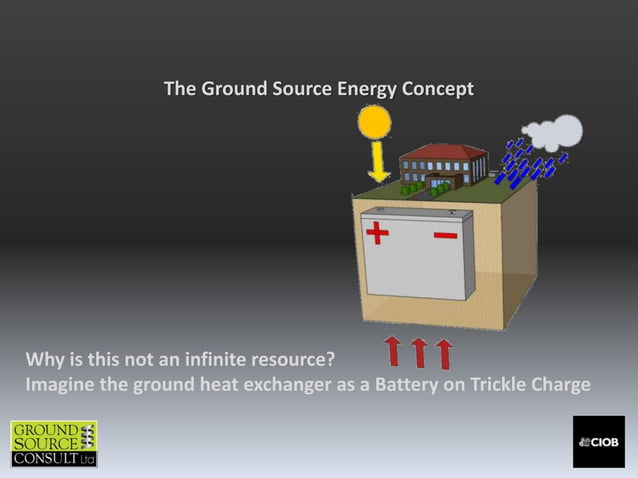 The Ground Source Energy Concept

+ −

Why is this not an infinite resource?
Imagine the ground heat exchanger as a Battery on Trickle Charge

GROUND SOURCE CONSULT Ltd

CIOB